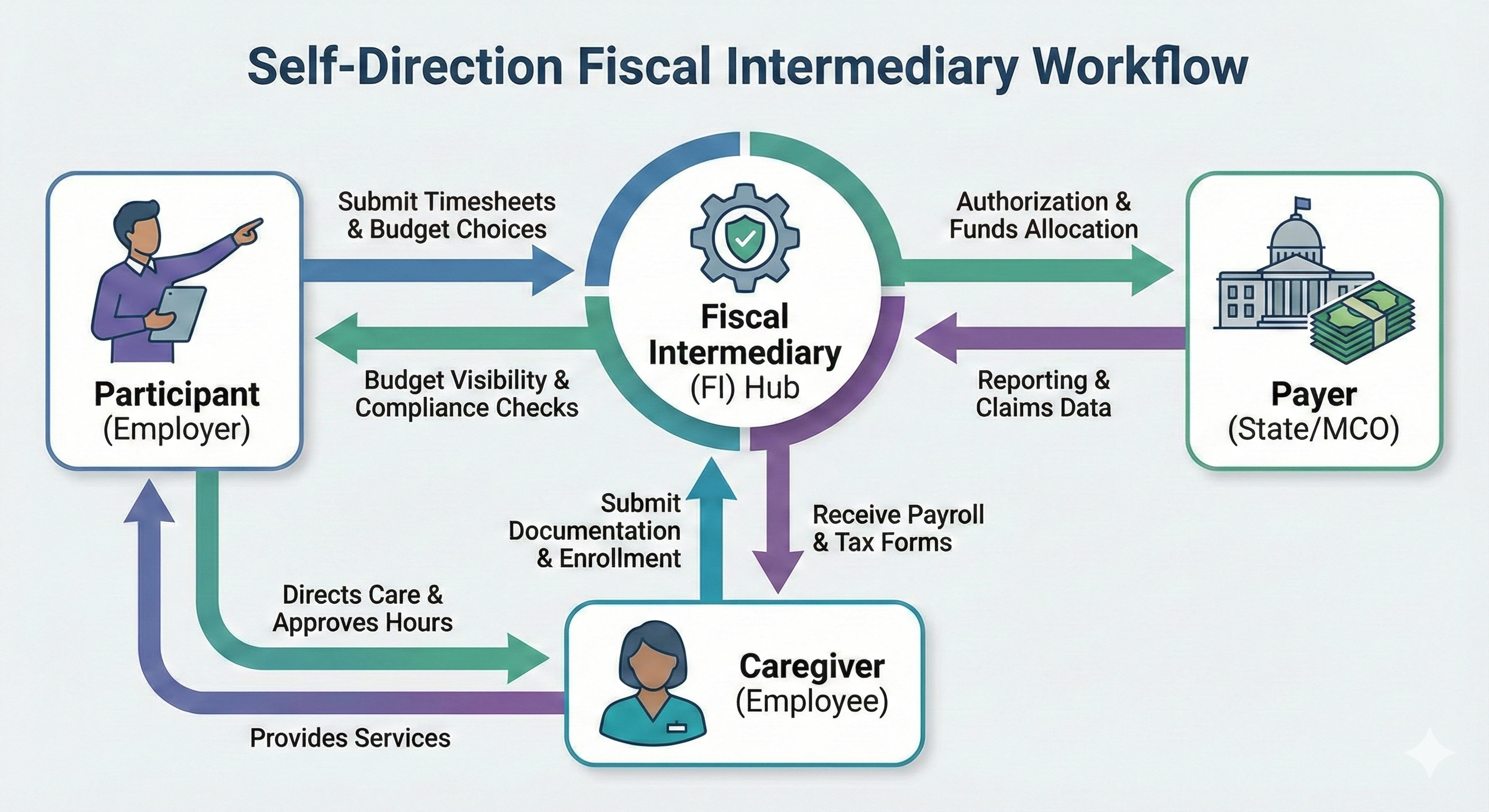 Self-Direction Fiscal Intermediary Workflow

Participant
(Employer)

Submit Timesheets & Budget Choices

Budget Visibility & Compliance Checks

Fiscal Intermediary
(FI) Hub

Authorization & Funds Allocation

Reporting & Claims Data

Payer
(State/MCO)

Submit Documentation & Enrollment

Receive Payroll & Tax Forms

Directs Care & Approves Hours

Provides Services

Caregiver
(Employee)